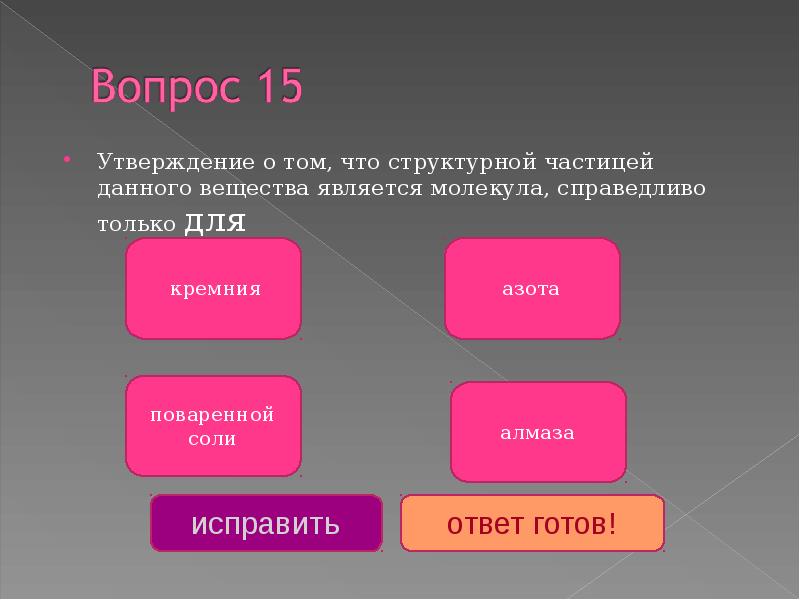 Вопрос 15

Утверждение о том, что структурной частицей данного вещества является молекула, справедливо только для

кремния

азота

поваренной соли

алмаза

исправить

ответ готов!